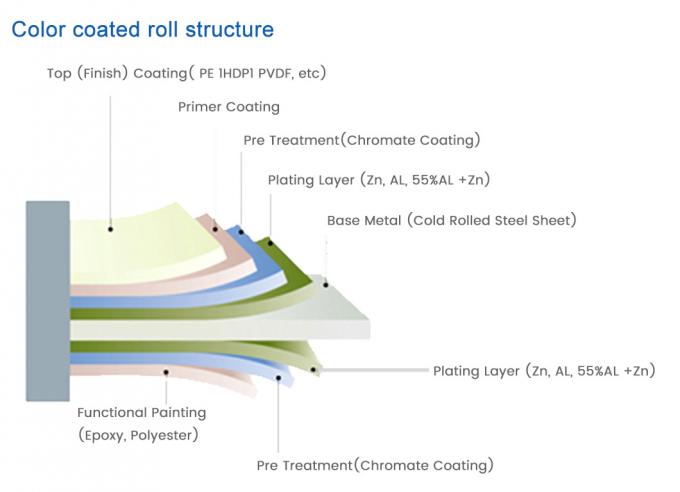 Color coated roll structure

Top (Finish) Coating( PE 1HDP1 PVDF, etc)

Primer Coating

Pre Treatment(Chromate Coating)

Plating Layer (Zn, AL, 55%AL +Zn)

Base Metal (Cold Rolled Steel Sheet)

Plating Layer (Zn, AL, 55%AL +Zn)

Functional Painting (Epoxy, Polyester)

Pre Treatment(Chromate Coating)